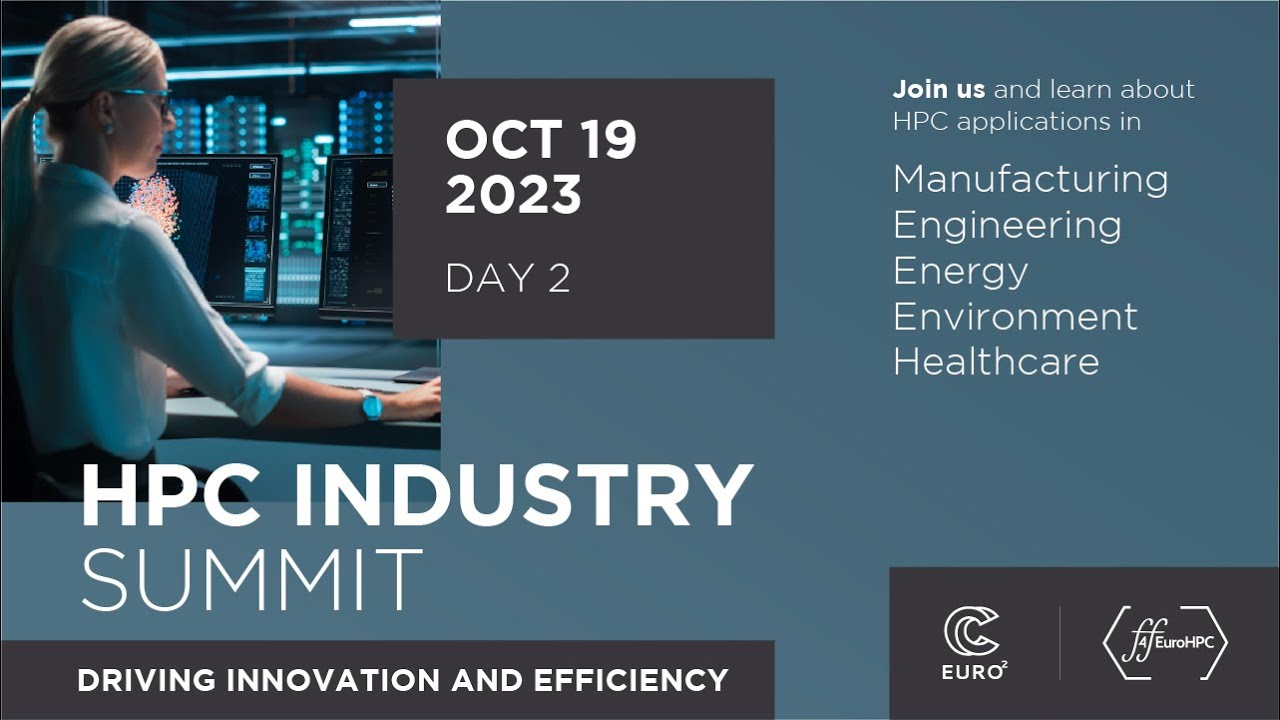 OCT 19
2023

DAY 2

Join us and learn about HPC applications in

Manufacturing
Engineering
Energy
Environment
Healthcare

HPC INDUSTRY
SUMMIT

DRIVING INNOVATION AND EFFICIENCY

EURO$^2$

ff4EuroHPC